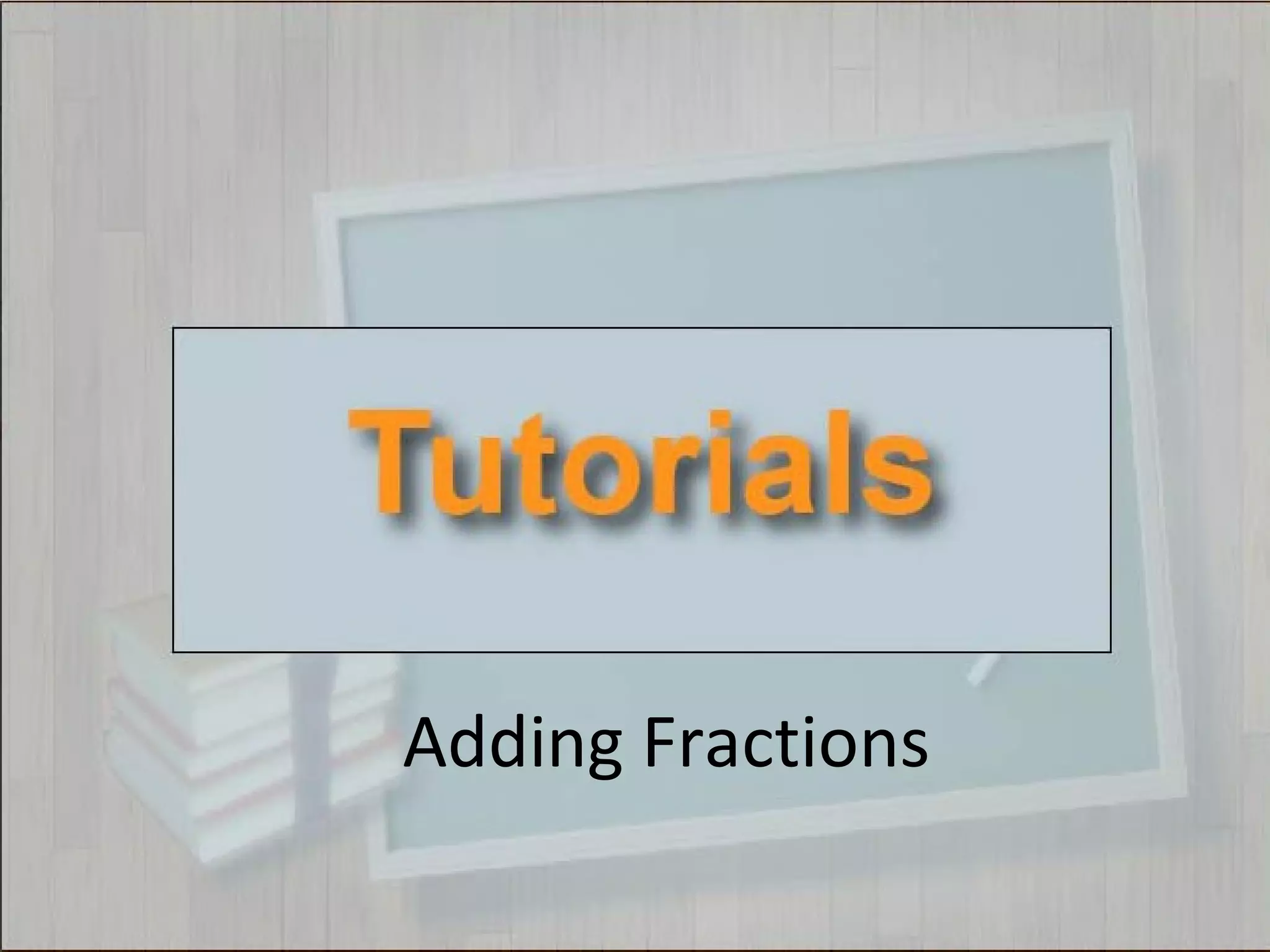 Tutorials

Adding Fractions